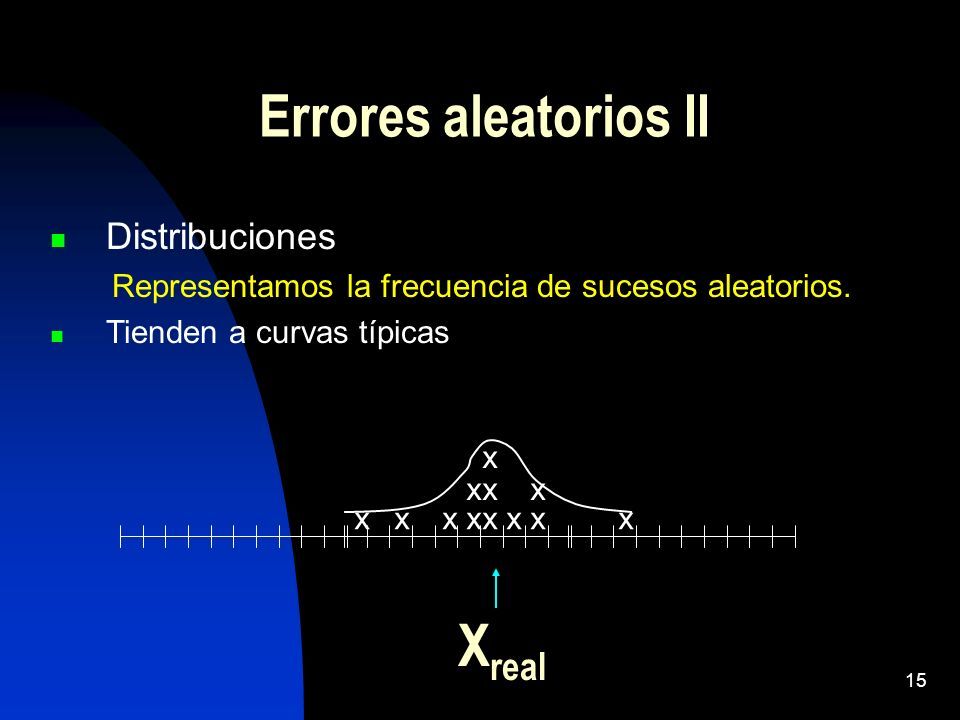 Errores aleatorios II

Distribuciones

Representamos la frecuencia de sucesos aleatorios.

Tienden a curvas típicas

x
xx x
x x x xx x x x

$X_{real}$

15